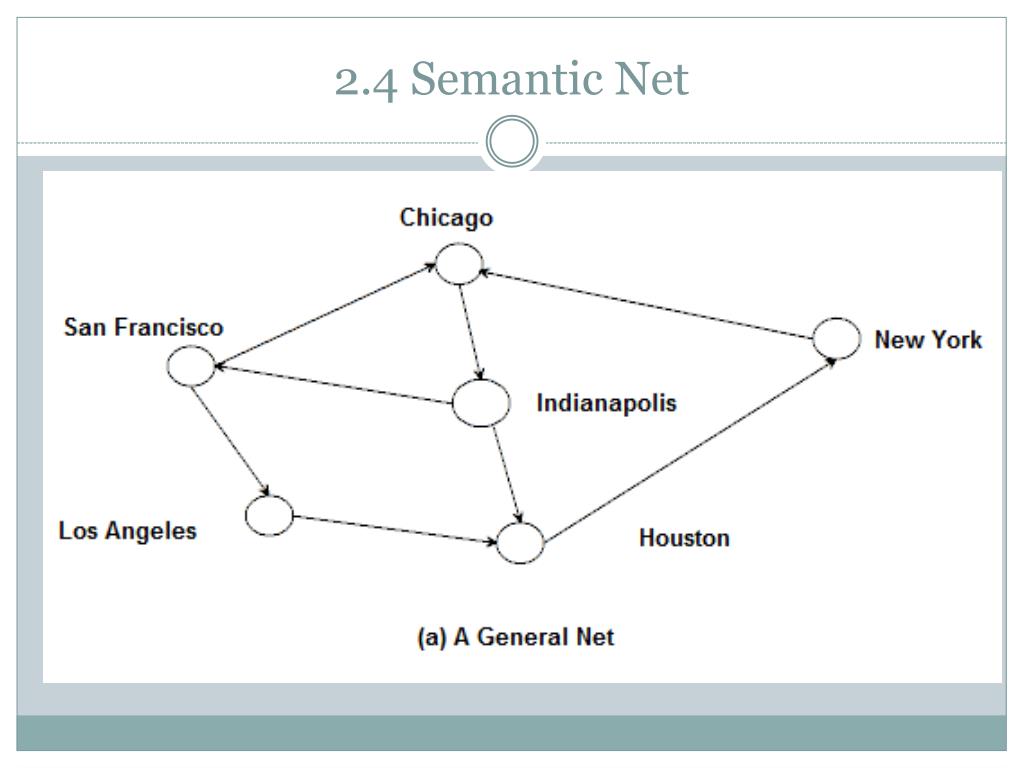 2.4 Semantic Net

Chicago

San Francisco

New York

Indianapolis

Los Angeles

Houston

(a) A General Net